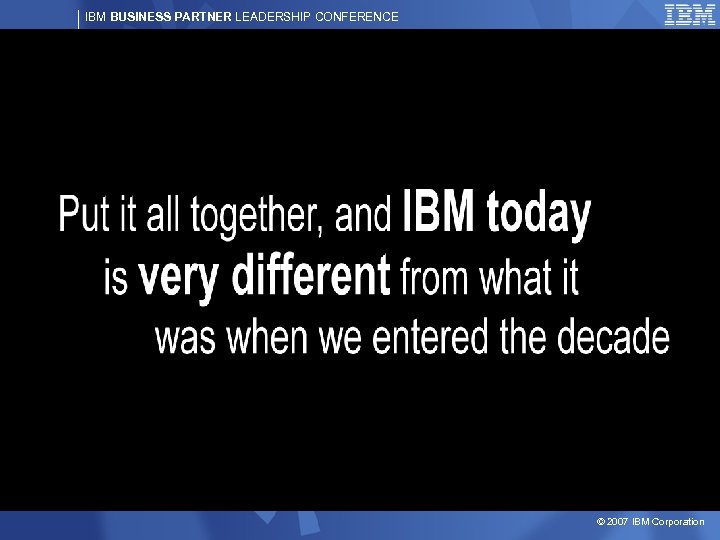 IBM BUSINESS PARTNER LEADERSHIP CONFERENCE

IBM

Put it all together, and IBM today is very different from what it was when we entered the decade

© 2007 IBM Corporation